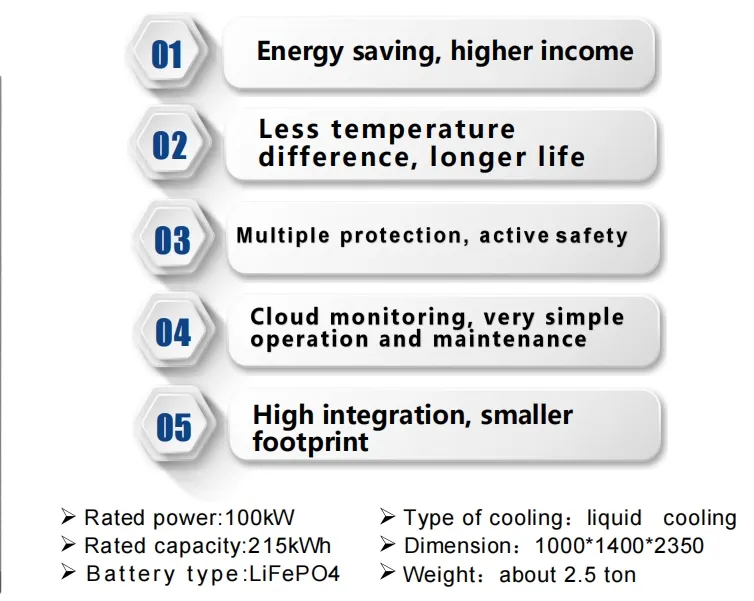 01
Energy saving, higher income

02
Less temperature difference, longer life

03
Multiple protection, active safety

04
Cloud monitoring, very simple operation and maintenance

05
High integration, smaller footprint

➢ Rated power:100kW
➢ Rated capacity:215kWh
➢ Battery type:LiFePO4

➢ Type of cooling：liquid cooling
➢ Dimension：1000*1400*2350
➢ Weight：about 2.5 ton